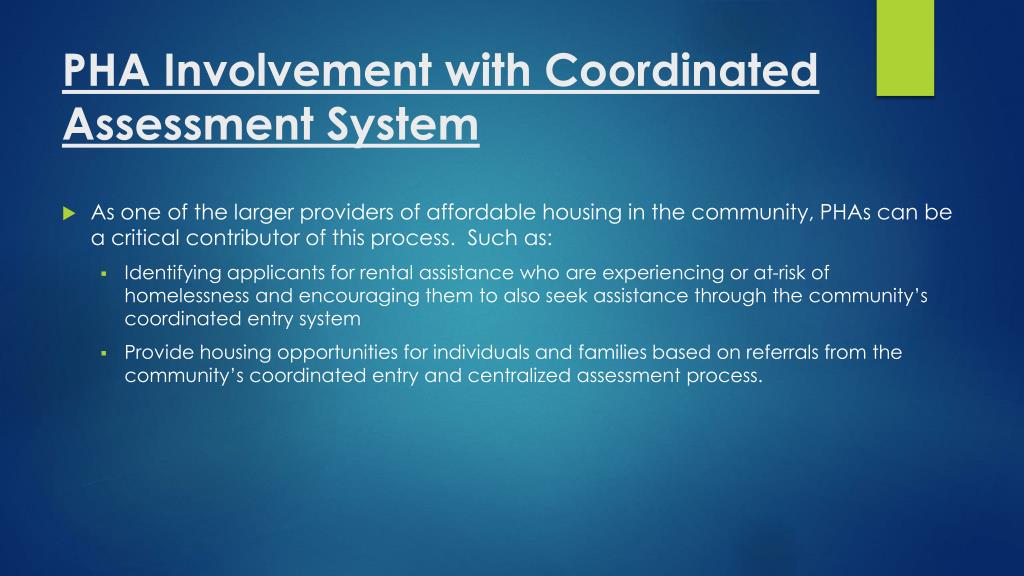 PHA Involvement with Coordinated Assessment System

As one of the larger providers of affordable housing in the community, PHAs can be a critical contributor of this process. Such as:

Identifying applicants for rental assistance who are experiencing or at-risk of homelessness and encouraging them to also seek assistance through the community's coordinated entry system

Provide housing opportunities for individuals and families based on referrals from the community's coordinated entry and centralized assessment process.